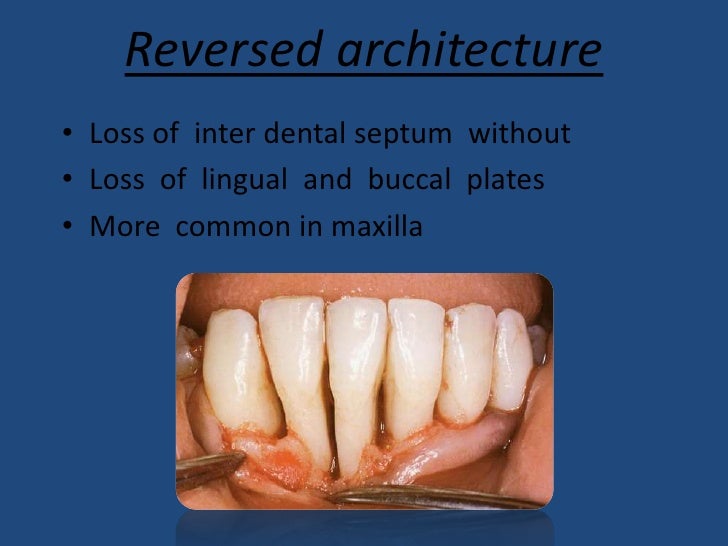 Reversed architecture

• Loss of inter dental septum without
• Loss of lingual and buccal plates
• More common in maxilla